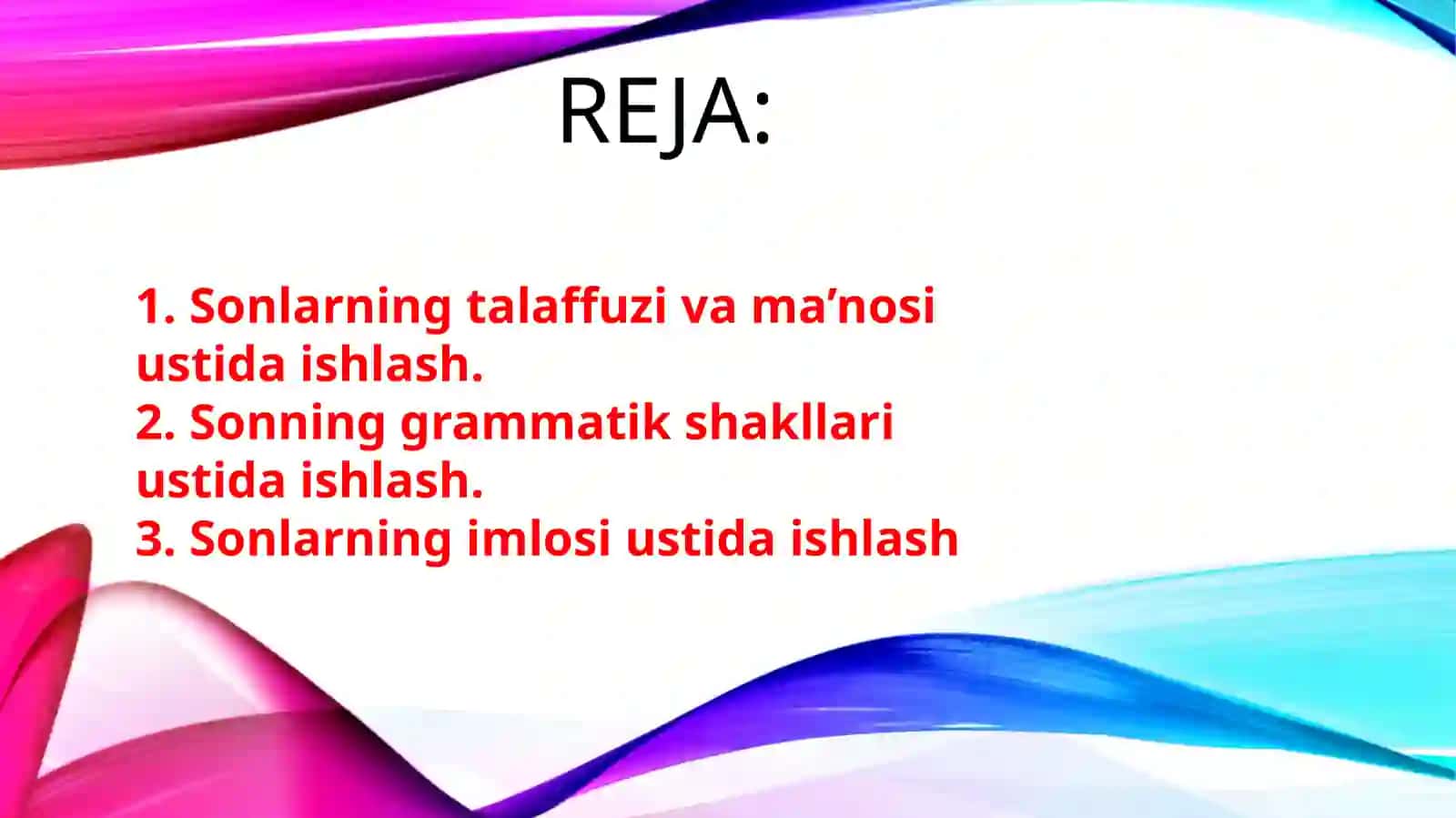 REJA:

1. Sonlarning talaffuzi va ma’nosi ustida ishlash.
2. Sonning grammatik shakllari ustida ishlash.
3. Sonlarning imlosi ustida ishlash